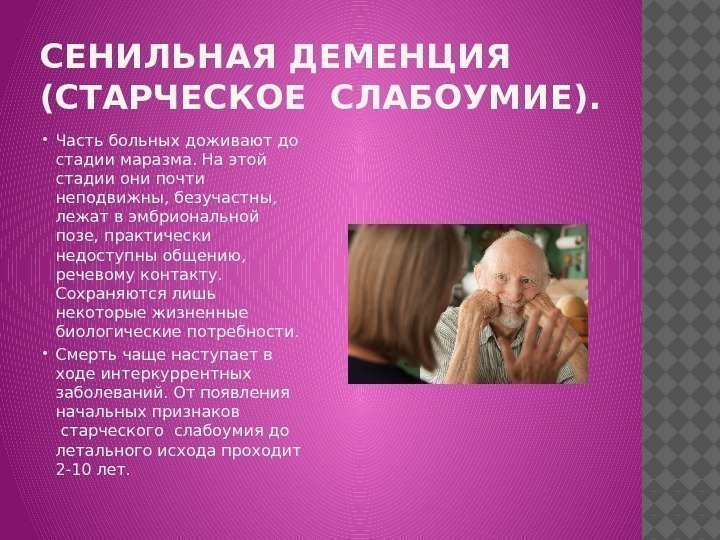 СЕНИЛЬНАЯ ДЕМЕНЦИЯ (СТАРЧЕСКОЕ СЛАБОУМИЕ).

• Часть больных доживают до стадии маразма. На этой стадии они почти неподвижны, безучастны, лежат в эмбриональной позе, практически недоступны общению, речевому контакту. Сохраняются лишь некоторые жизненные биологические потребности.

• Смерть чаще наступает в ходе интеркуррентных заболеваний. От появления начальных признаков старческого слабоумия до летального исхода проходит 2-10 лет.